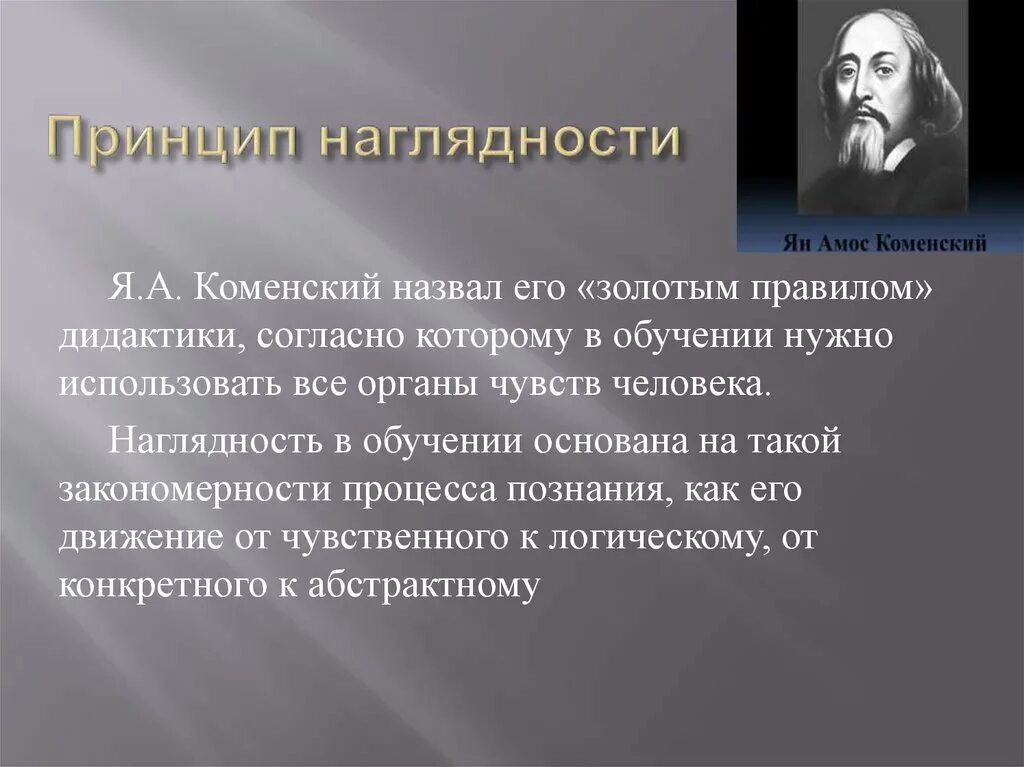 Принцип наглядности

Ян Амос Коменский

Я.А. Коменский назвал его «золотым правилом» дидактики, согласно которому в обучении нужно использовать все органы чувств человека.

Наглядность в обучении основана на такой закономерности процесса познания, как его движение от чувственного к логическому, от конкретного к абстрактному